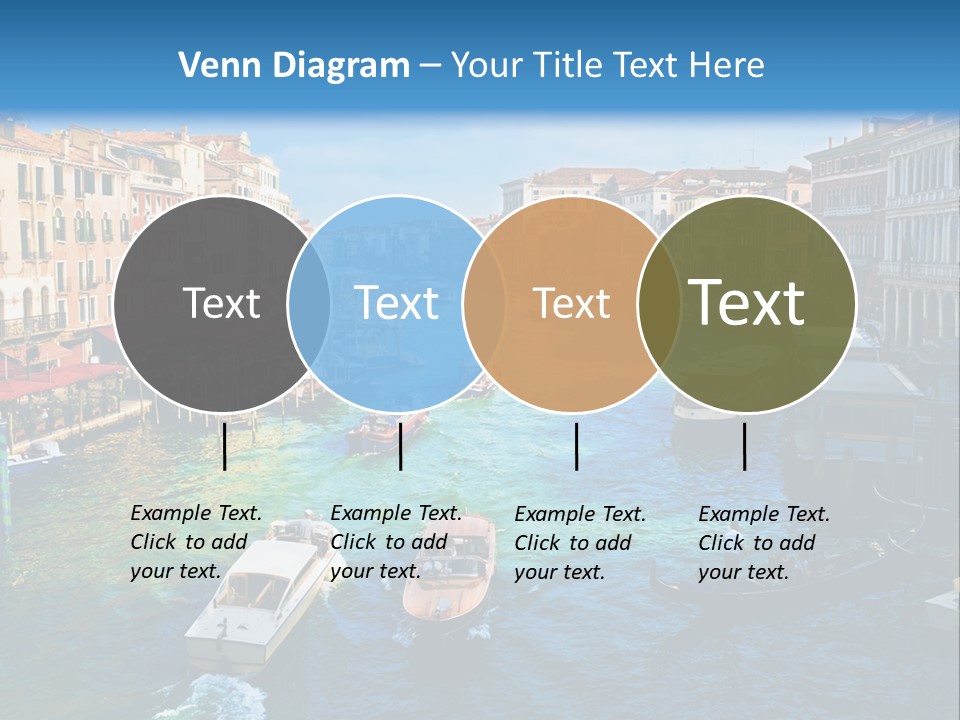 Venn Diagram – Your Title Text Here

Text

Text

Text

Text

Example Text. Click to add your text.

Example Text. Click to add your text.

Example Text. Click to add your text.

Example Text. Click to add your text.